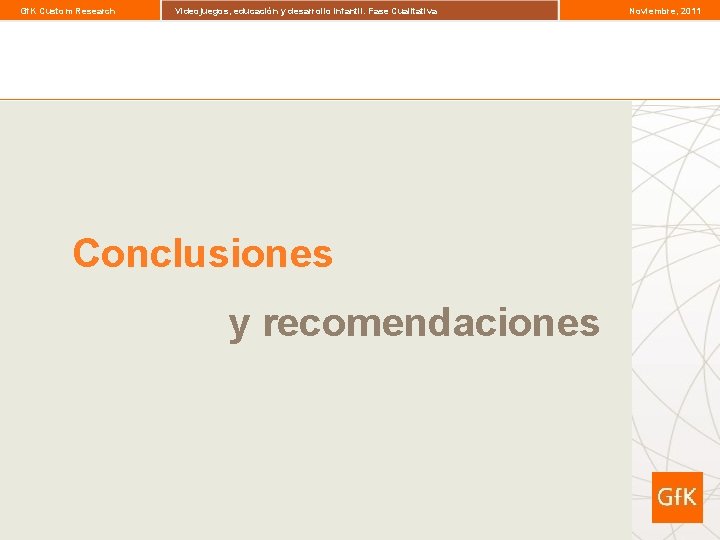 GfK Custom Research

Videojuegos, educación y desarrollo infantil. Fase Cualitativa

Noviembre, 2011

Conclusiones

y recomendaciones

GfK